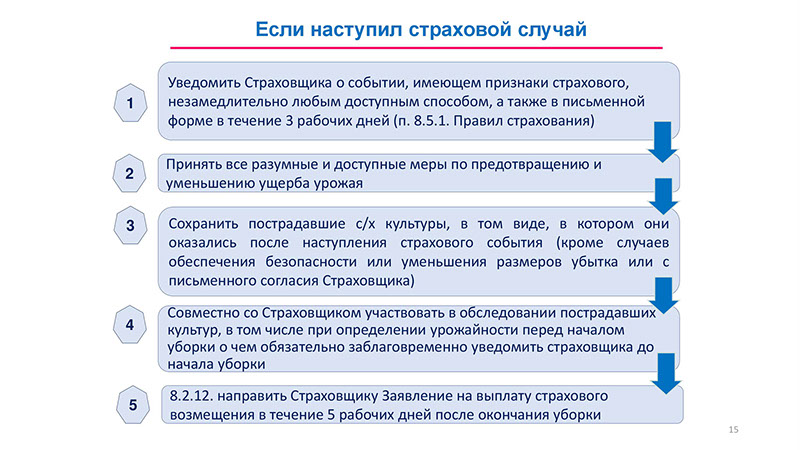 Если наступил страховой случай

1

Уведомить Страховщика о событии, имеющем признаки страхового, незамедлительно любым доступным способом, а также в письменной форме в течение 3 рабочих дней (п. 8.5.1. Правил страхования)

2

Принять все разумные и доступные меры по предотвращению и уменьшению ущерба урожая

3

Сохранить пострадавшие с/х культуры, в том виде, в котором они оказались после наступления страхового события (кроме случаев обеспечения безопасности или уменьшения размеров убытка или с письменного согласия Страховщика)

4

Совместно со Страховщиком участвовать в обследовании пострадавших культур, в том числе при определении урожайности перед началом уборки о чем обязательно заблаговременно уведомить страховщика до начала уборки

5

8.2.12. направить Страховщику Заявление на выплату страхового возмещения в течение 5 рабочих дней после окончания уборки

15